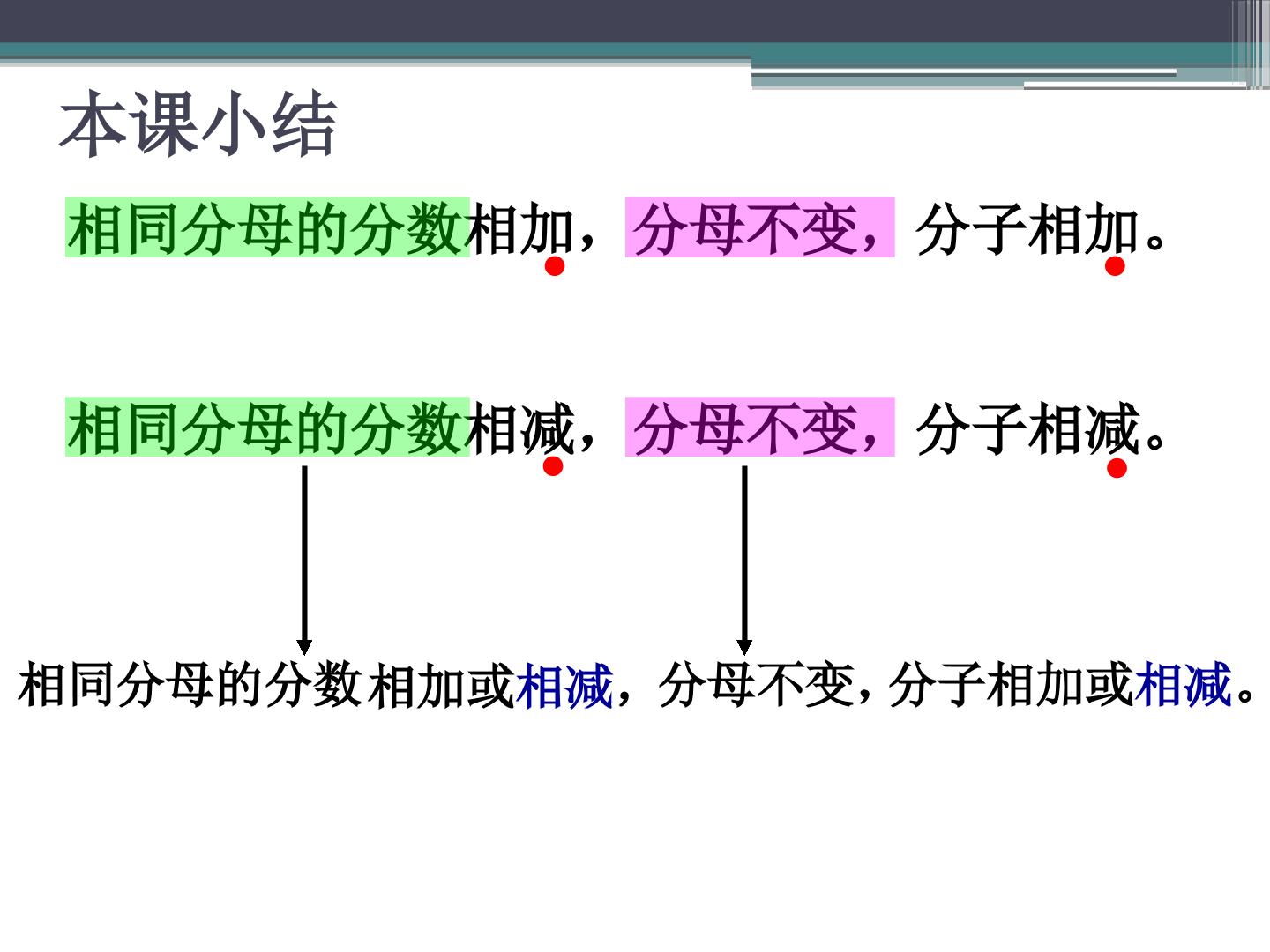 本课小结

相同分母的分数相加，分母不变，分子相加。

相同分母的分数相减，分母不变，分子相减。

相同分母的分数相加或相减，分母不变，分子相加或相减。